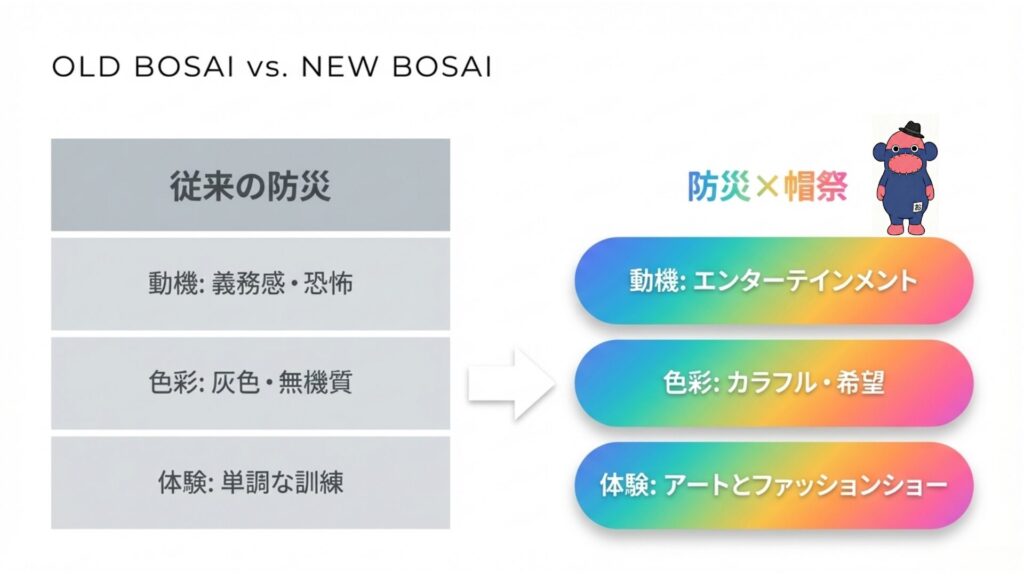 OLD BOSAI vs. NEW BOSAI

従来の防災

動機: 義務感・恐怖

色彩: 灰色・無機質

体験: 単調な訓練

防災×帽祭

動機: エンターテインメント

色彩: カラフル・希望

体験: アートとファッションショー